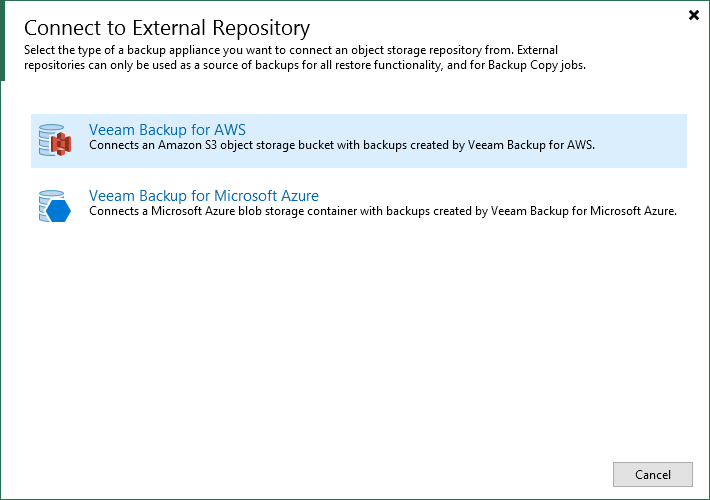 Connect to External Repository
Select the type of a backup appliance you want to connect an object storage repository from. External repositories can only be used as a source of backups for all restore functionality, and for Backup Copy jobs.

Veeam Backup for AWS
Connects an Amazon S3 object storage bucket with backups created by Veeam Backup for AWS.

Veeam Backup for Microsoft Azure
Connects a Microsoft Azure blob storage container with backups created by Veeam Backup for Microsoft Azure.

Cancel